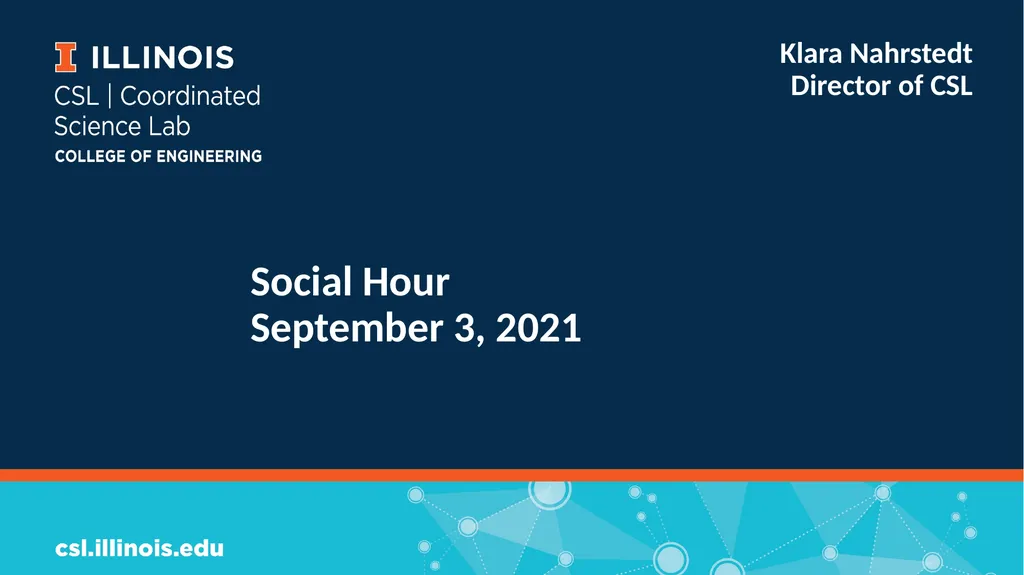 ILLINOIS
CSL | Coordinated Science Lab
COLLEGE OF ENGINEERING

Klara Nahrstedt
Director of CSL

Social Hour
September 3, 2021

csl.illinois.edu